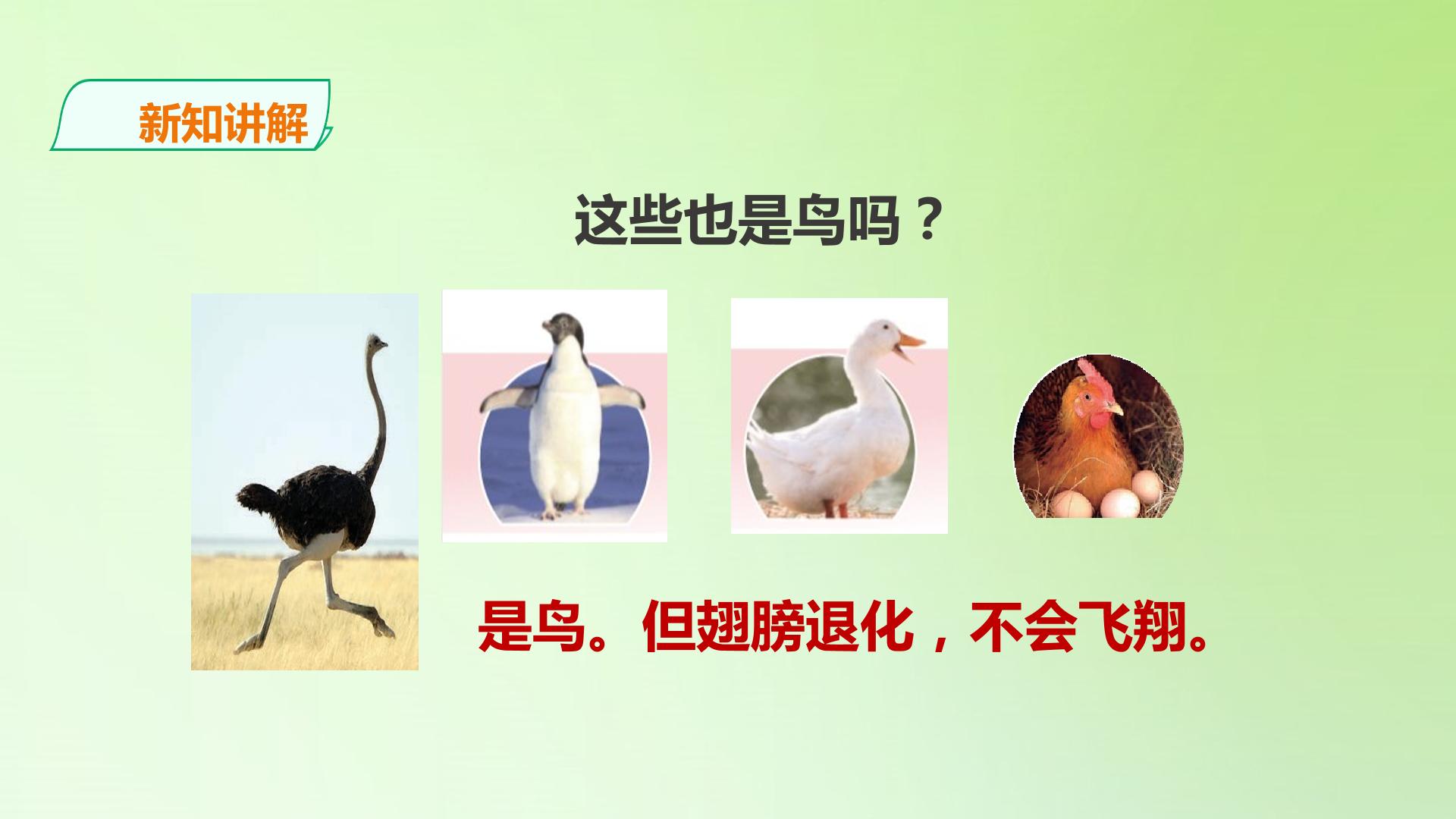 新知讲解

这些也是鸟吗？

是鸟。但翅膀退化，不会飞翔。